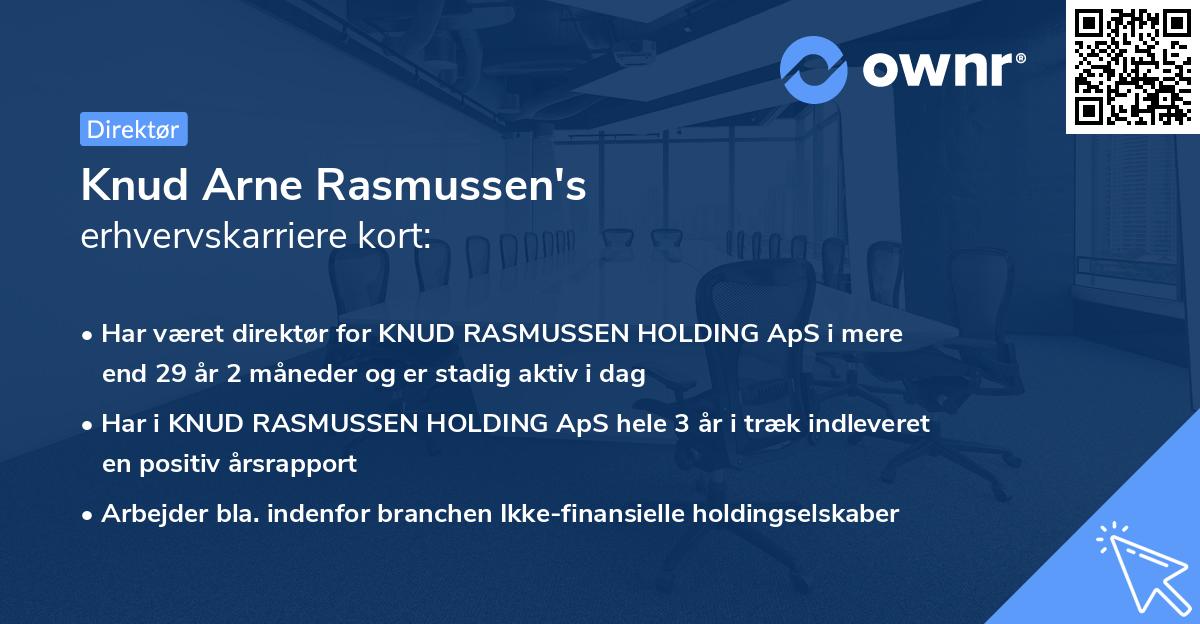 ownr®

Direktør

Knud Arne Rasmussen's
erhvervskarriere kort:

• Har været direktør for KNUD RASMUSSEN HOLDING ApS i mere end 29 år 2 måneder og er stadig aktiv i dag

• Har i KNUD RASMUSSEN HOLDING ApS hele 3 år i træk indleveret en positiv årsrapport

• Arbejder bla. indenfor branchen Ikke-finansielle holdingselskaber